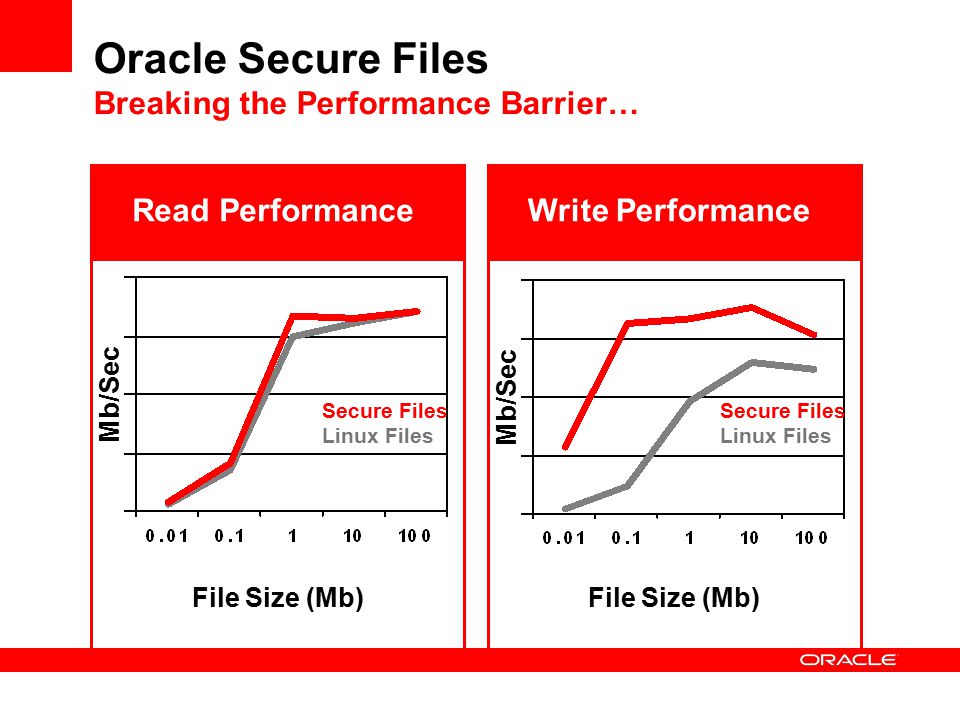 Oracle Secure Files
Breaking the Performance Barrier…

Read Performance

Mb/Sec

Secure Files
Linux Files

0.01 0.1 1 10 100

File Size (Mb)

Write Performance

Mb/Sec

Secure Files
Linux Files

0.01 0.1 1 10 100

File Size (Mb)

ORACLE